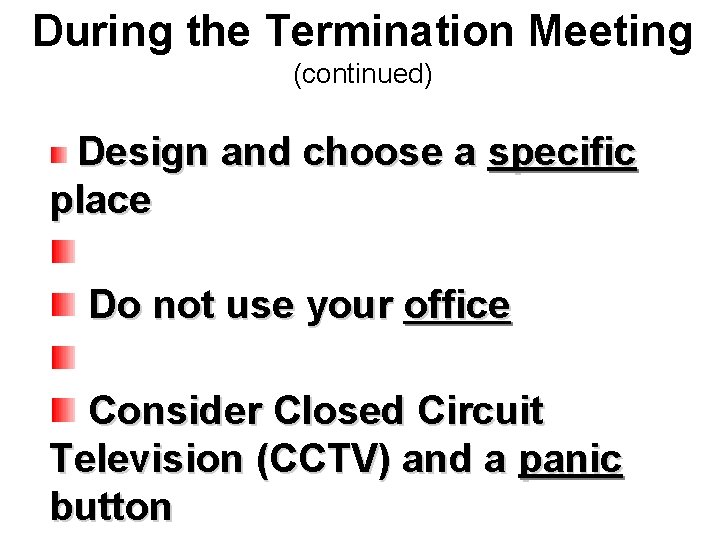 During the Termination Meeting
(continued)

Design and choose a specific place

Do not use your office

Consider Closed Circuit Television (CCTV) and a panic button